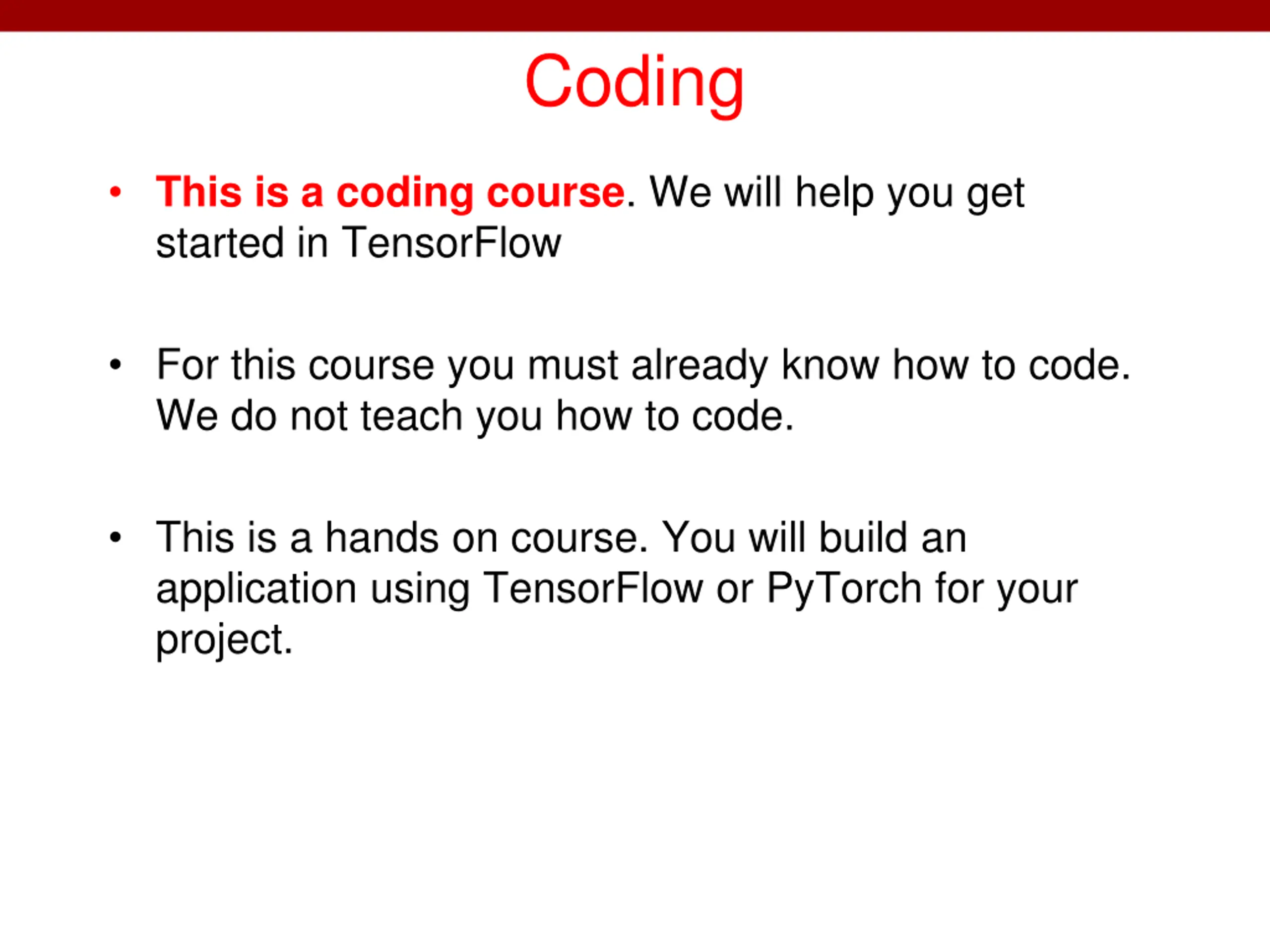 Coding

• This is a coding course. We will help you get started in TensorFlow

• For this course you must already know how to code. We do not teach you how to code.

• This is a hands on course. You will build an application using TensorFlow or PyTorch for your project.